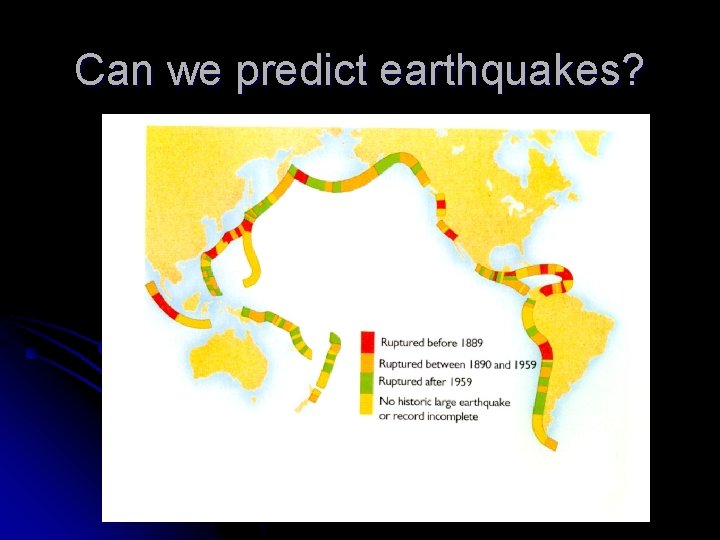 Can we predict earthquakes?

Ruptured before 1889
Ruptured between 1890 and 1959
Ruptured after 1959
No historic large earthquake or record incomplete